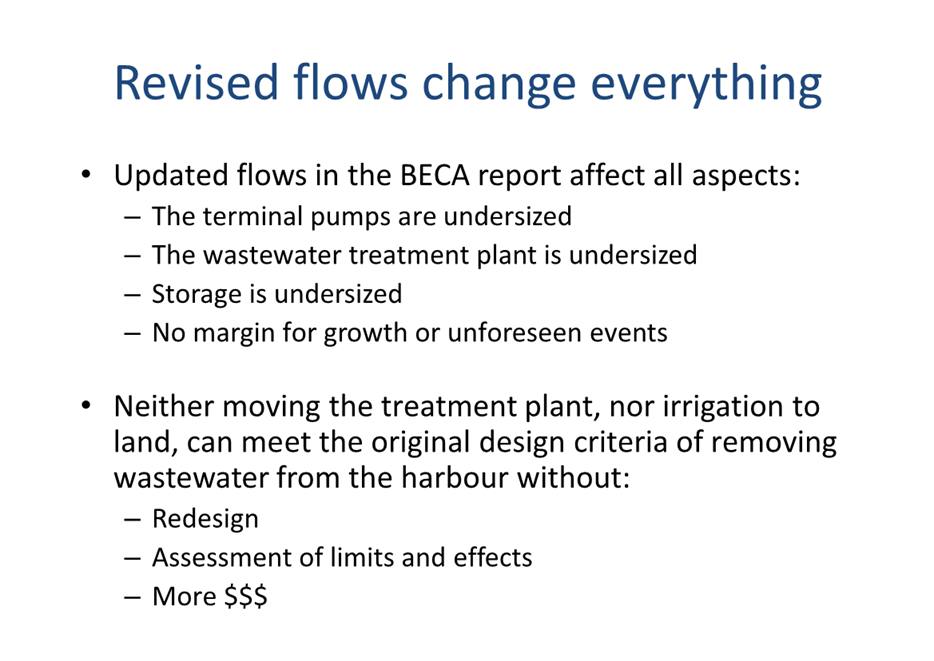 Revised flows change everything

• Updated flows in the BECA report affect all aspects:
– The terminal pumps are undersized
– The wastewater treatment plant is undersized
– Storage is undersized
– No margin for growth or unforeseen events

• Neither moving the treatment plant, nor irrigation to land, can meet the original design criteria of removing wastewater from the harbour without:
– Redesign
– Assessment of limits and effects
– More \$\$\$